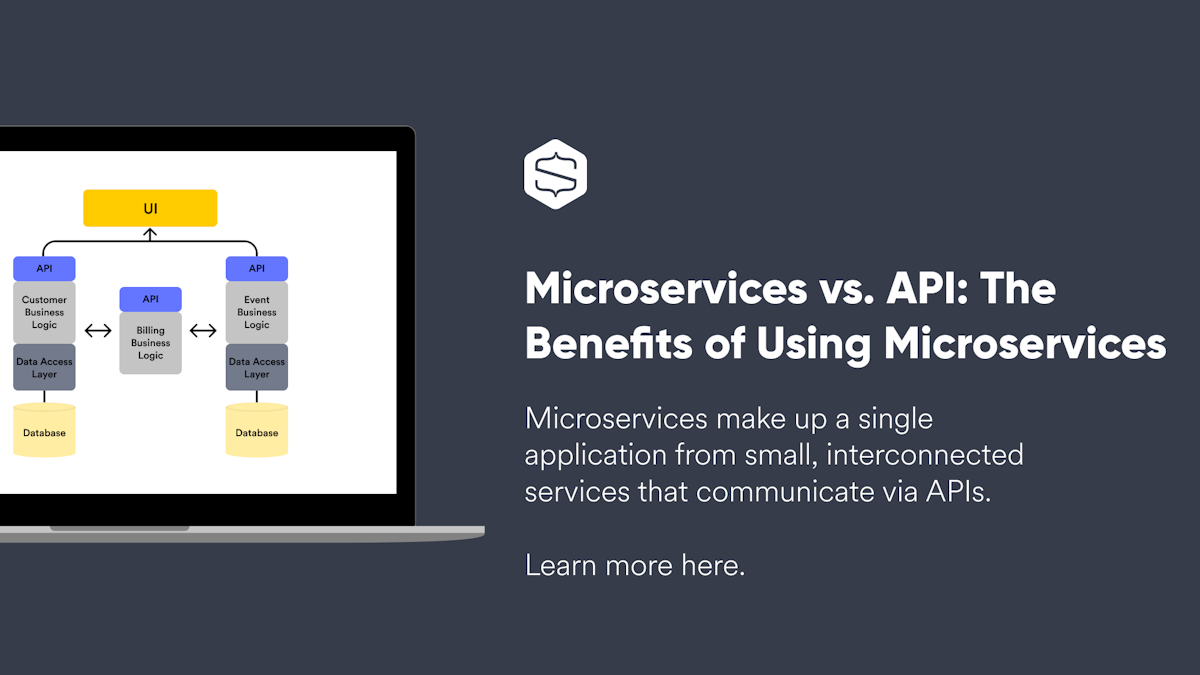 UI

API

Customer Business Logic

Data Access Layer

Database

API

Billing Business Logic

API

Event Business Logic

Data Access Layer

Database

Microservices vs. API: The Benefits of Using Microservices

Microservices make up a single application from small, interconnected services that communicate via APIs.

Learn more here.